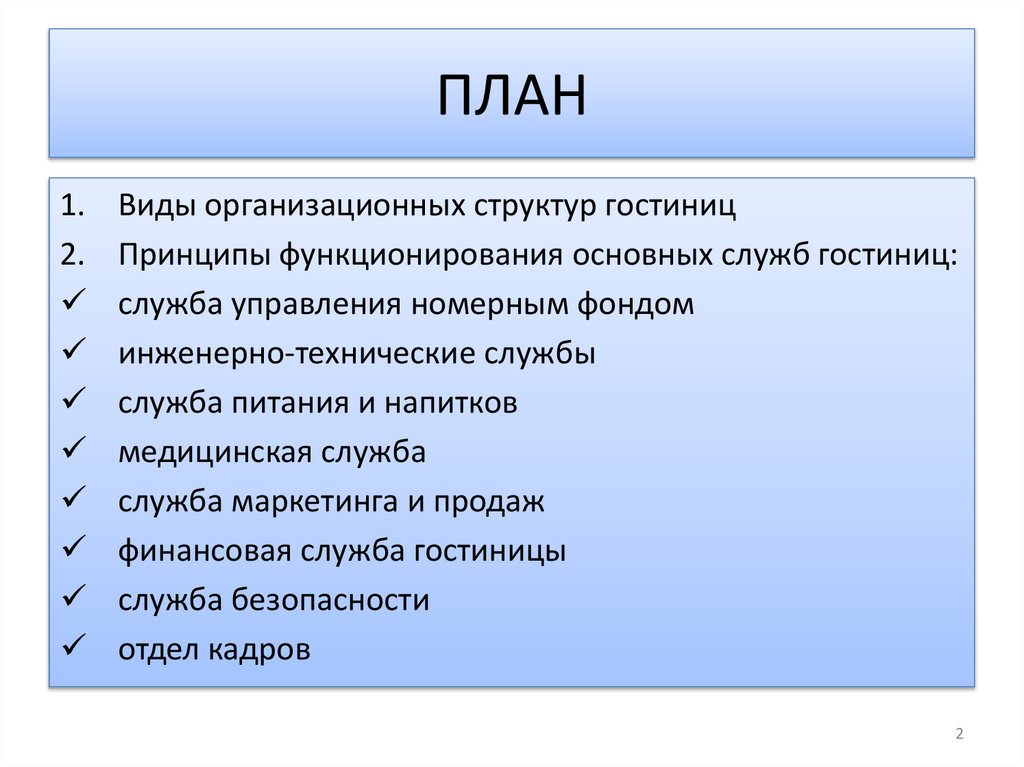 ПЛАН

1. Виды организационных структур гостиниц
2. Принципы функционирования основных служб гостиниц:
✓ служба управления номерным фондом
✓ инженерно-технические службы
✓ служба питания и напитков
✓ медицинская служба
✓ служба маркетинга и продаж
✓ финансовая служба гостиницы
✓ служба безопасности
✓ отдел кадров

2